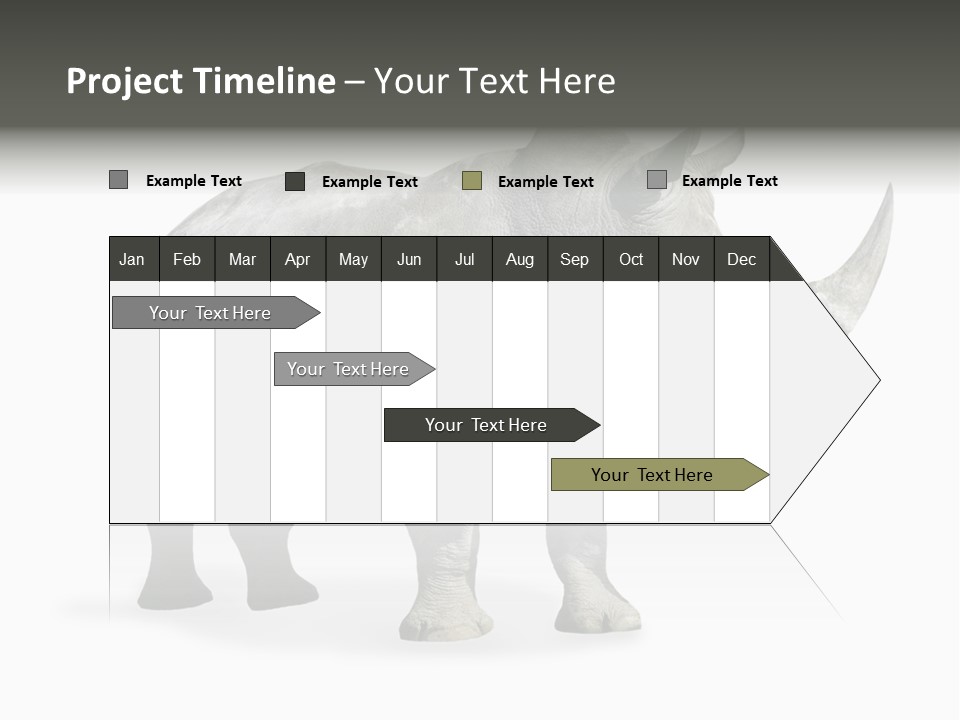 Project Timeline – Your Text Here

Example Text Example Text Example Text Example Text

| Jan | Feb | Mar | Apr | May | Jun | Jul | Aug | Sep | Oct | Nov | Dec |
|---|---|---|---|---|---|---|---|---|---|---|---|

Your Text Here

Your Text Here

Your Text Here

Your Text Here